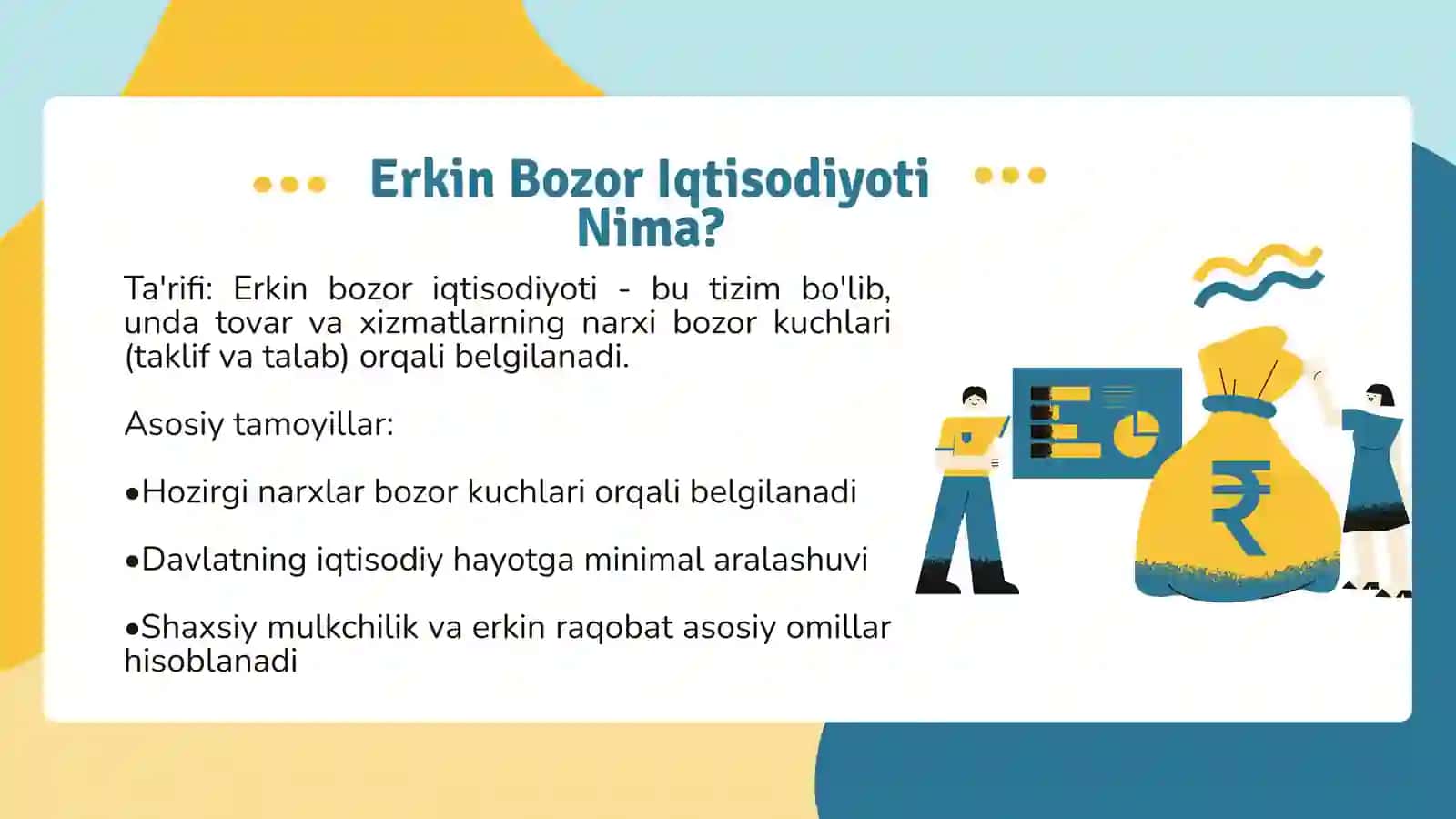 Erkin Bozor Iqtisodiyoti Nima?

Ta'rifi: Erkin bozor iqtisodiyoti - bu tizim bo'lib, unda tovar va xizmatlarning narxi bozor kuchlari (taklif va talab) orqali belgilanadi.

Asosiy tamoyillar:

•Hozirgi narxlar bozor kuchlari orqali belgilanadi

•Davlatning iqtisodiy hayotga minimal aralashuvi

•Shaxsiy mulkchilik va erkin raqobat asosiy omillar hisoblanadi

₹